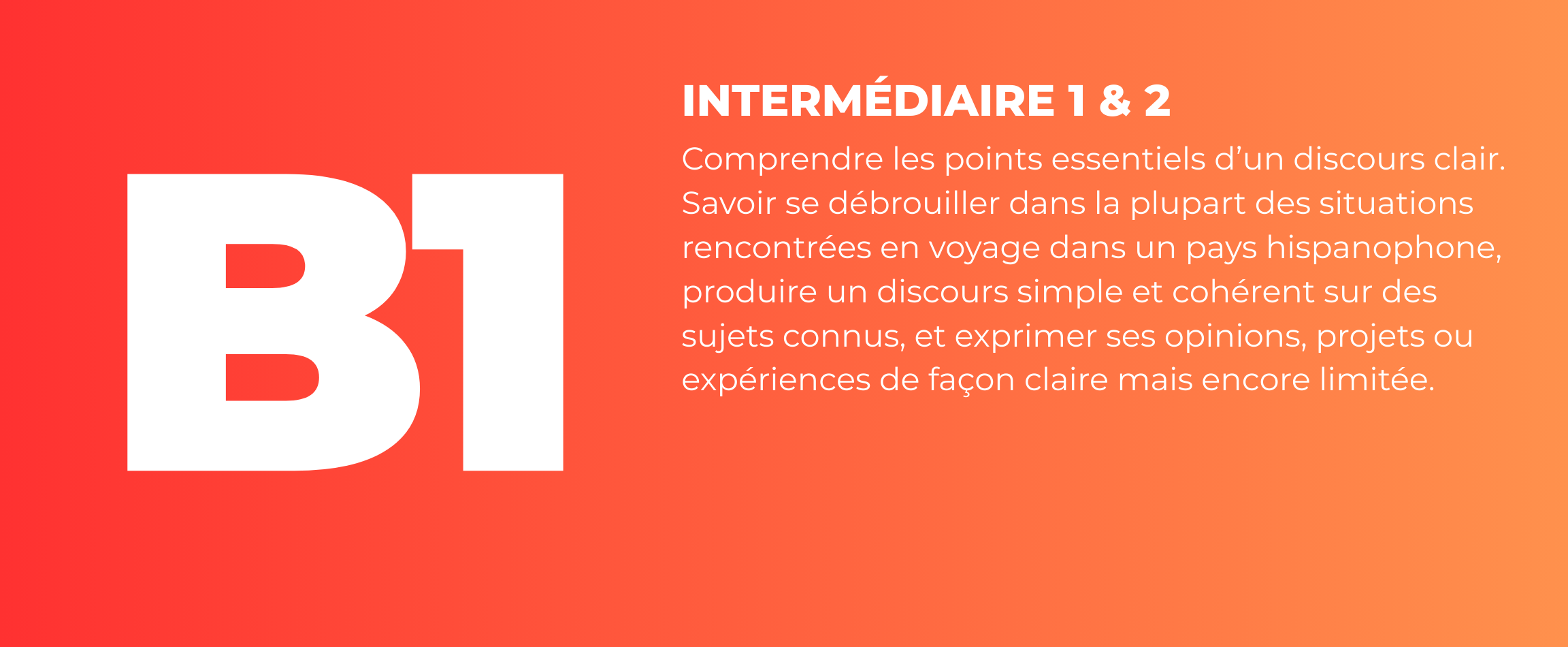 B1

INTERMÉDIAIRE 1 & 2

Comprendre les points essentiels d’un discours clair. Savoir se débrouiller dans la plupart des situations rencontrées en voyage dans un pays hispanophone, produire un discours simple et cohérent sur des sujets connus, et exprimer ses opinions, projets ou expériences de façon claire mais encore limitée.